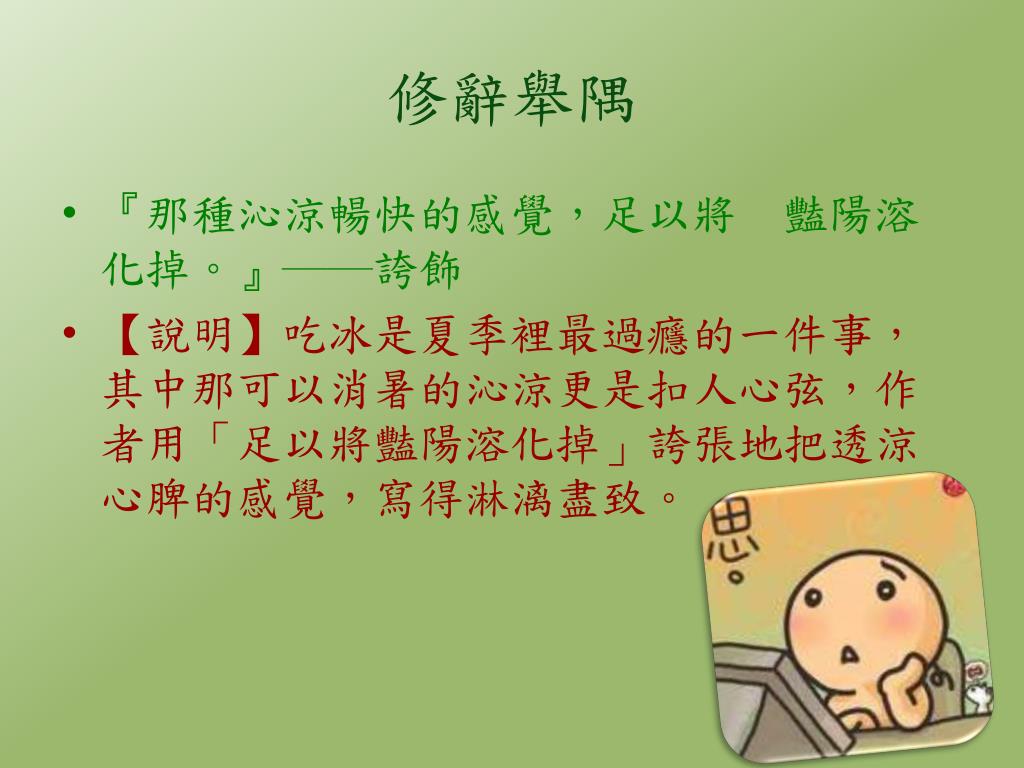 修辭舉隅

• 『那種沁涼暢快的感覺，足以將　豔陽溶化掉。』——誇飾

• 【說明】吃冰是夏季裡最過癮的一件事，其中那可以消暑的沁涼更是扣人心弦，作者用「足以將豔陽溶化掉」誇張地把透涼心脾的感覺，寫得淋漓盡致。

思。